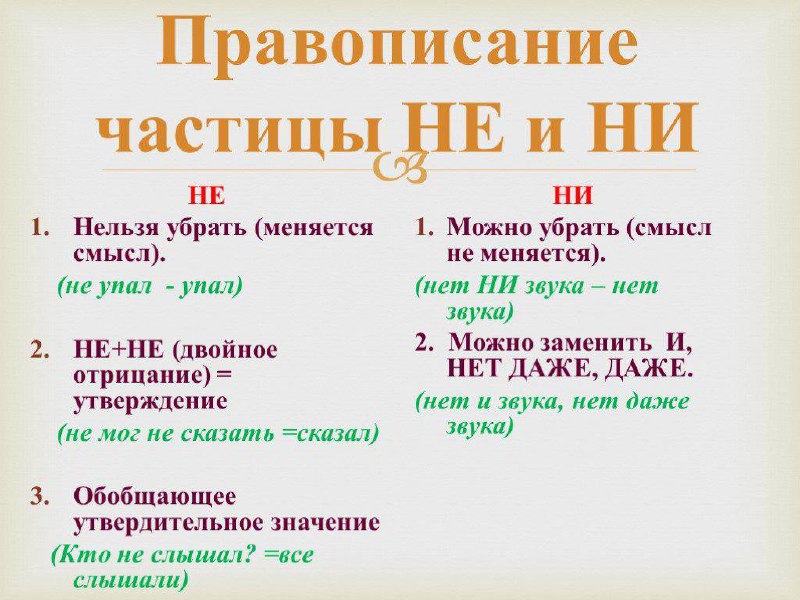 Правописание частицы НЕ и НИ

НЕ

1. Нельзя убрать (меняется смысл).
(не упал - упал)

2. НЕ+НЕ (двойное отрицание) = утверждение
(не мог не сказать =сказал)

3. Обобщающее утвердительное значение
(Кто не слышал? =все слышали)

НИ

1. Можно убрать (смысл не меняется).
(нет НИ звука – нет звука)

2. Можно заменить И, НЕТ ДАЖЕ, ДАЖЕ.
(нет и звука, нет даже звука)